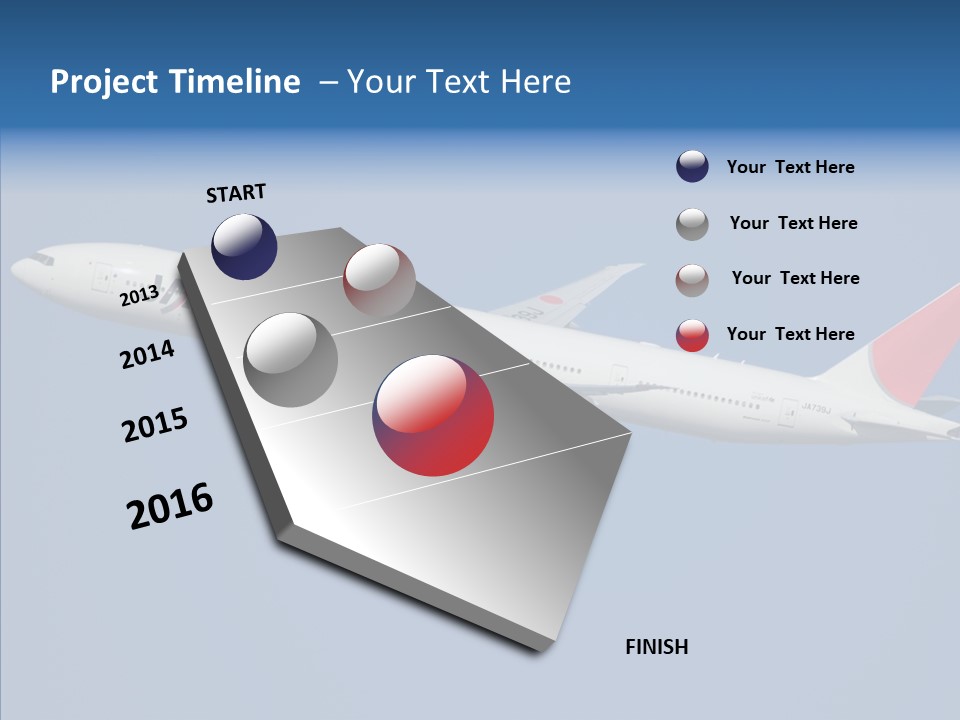 Project Timeline – Your Text Here

START

2013

2014

2015

2016

FINISH

Your Text Here

Your Text Here

Your Text Here

Your Text Here